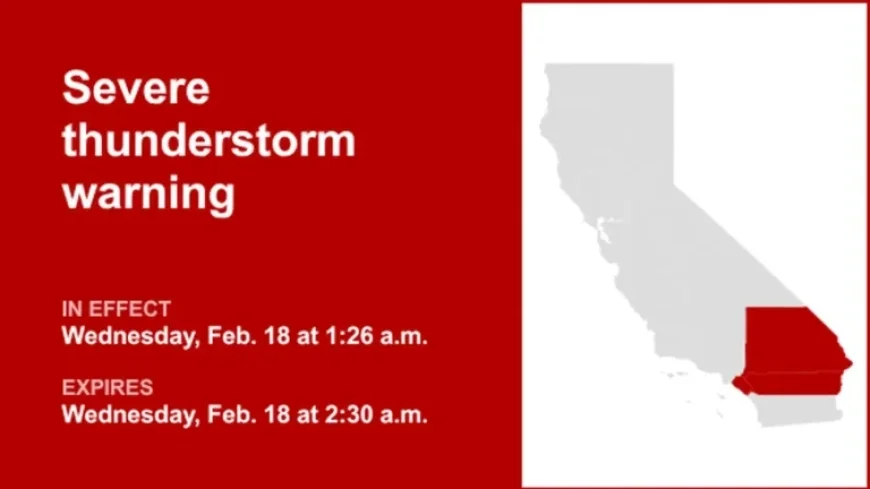 Severe thunderstorm warning

IN EFFECT
Wednesday, Feb. 18 at 1:26 a.m.

EXPIRES
Wednesday, Feb. 18 at 2:30 a.m.